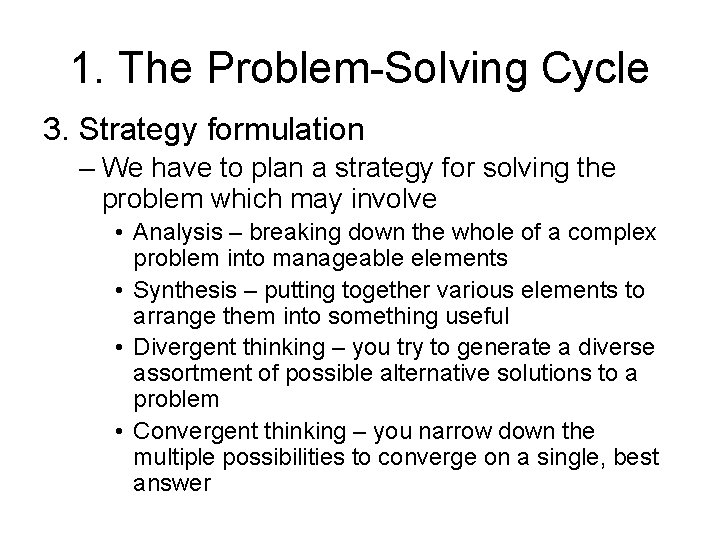 1. The Problem-Solving Cycle

3. Strategy formulation

– We have to plan a strategy for solving the problem which may involve

• Analysis – breaking down the whole of a complex problem into manageable elements

• Synthesis – putting together various elements to arrange them into something useful

• Divergent thinking – you try to generate a diverse assortment of possible alternative solutions to a problem

• Convergent thinking – you narrow down the multiple possibilities to converge on a single, best answer